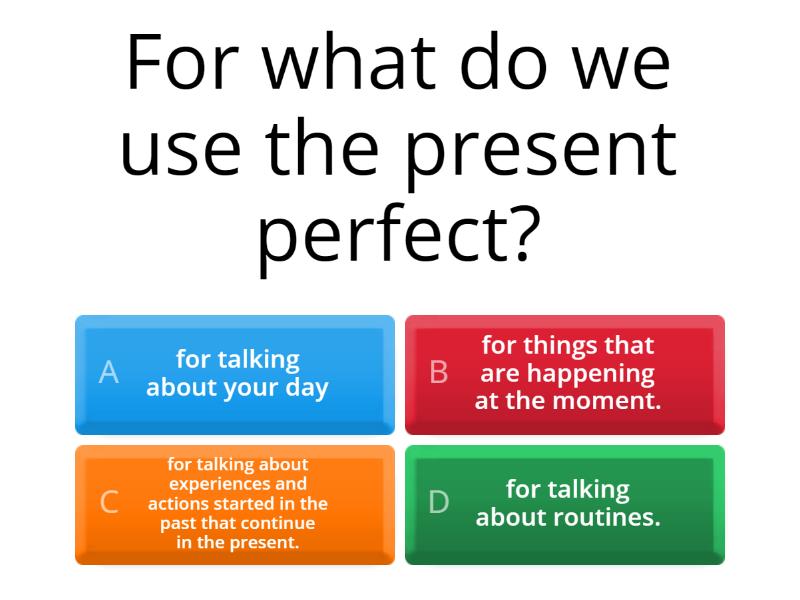 For what do we use the present perfect?

A for talking about your day

B for things that are happening at the moment.

C for talking about experiences and actions started in the past that continue in the present.

D for talking about routines.